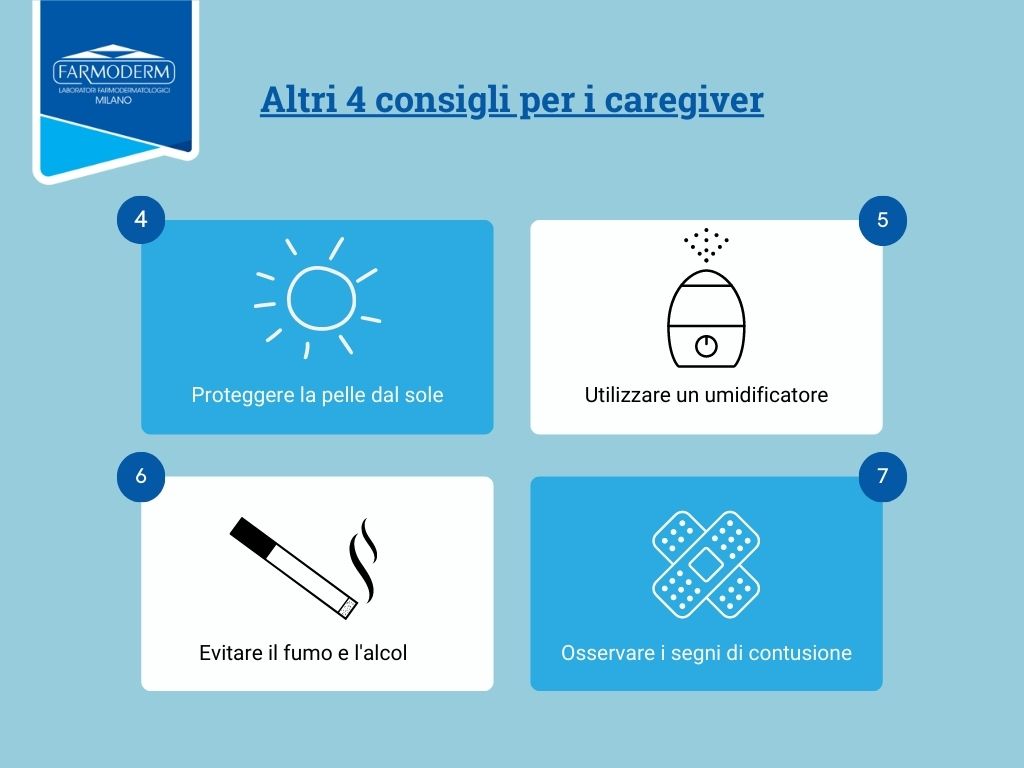 FARMODERM
LABORATORI FARMODERMATOLOGICI
MILANO

Altri 4 consigli per i caregiver

4
Proteggere la pelle dal sole

5
Utilizzare un umidificatore

6
Evitare il fumo e l'alcol

7
Osservare i segni di contusione